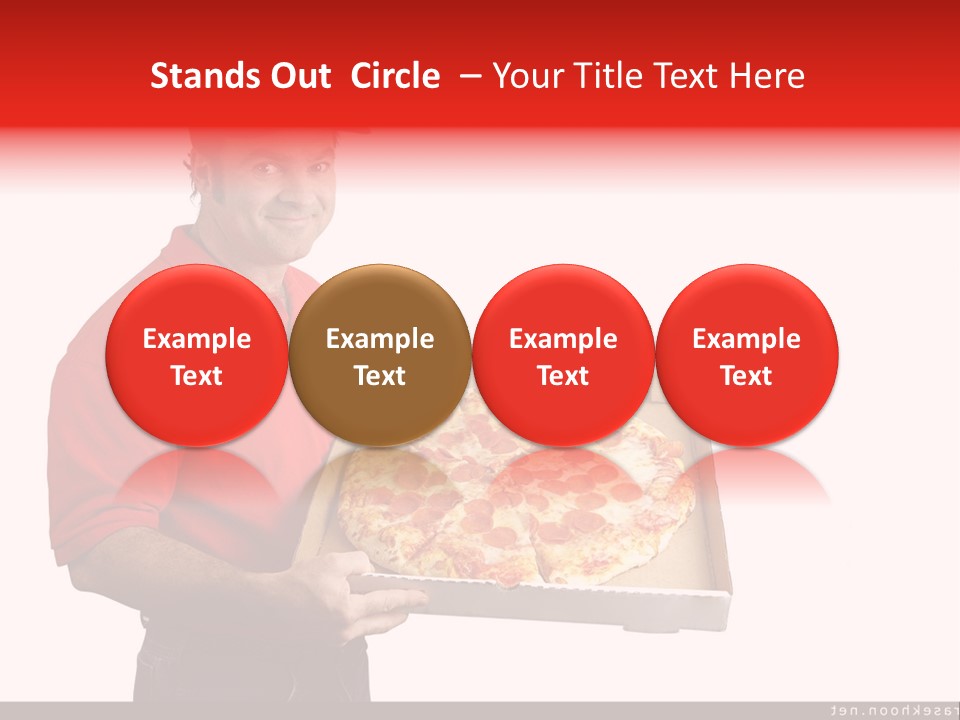 Stands Out Circle – Your Title Text Here

Example Text

Example Text

Example Text

Example Text

rasekhoon.net